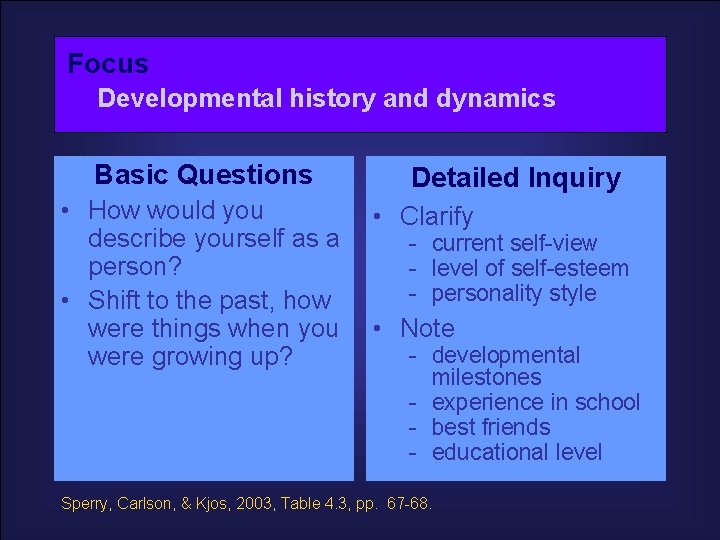 Focus
Developmental history and dynamics

Basic Questions
• How would you describe yourself as a person?
• Shift to the past, how were things when you were growing up?

Detailed Inquiry
• Clarify
- current self-view
- level of self-esteem
- personality style
• Note
- developmental milestones
- experience in school
- best friends
- educational level

Sperry, Carlson, & Kjos, 2003, Table 4.3, pp. 67-68.